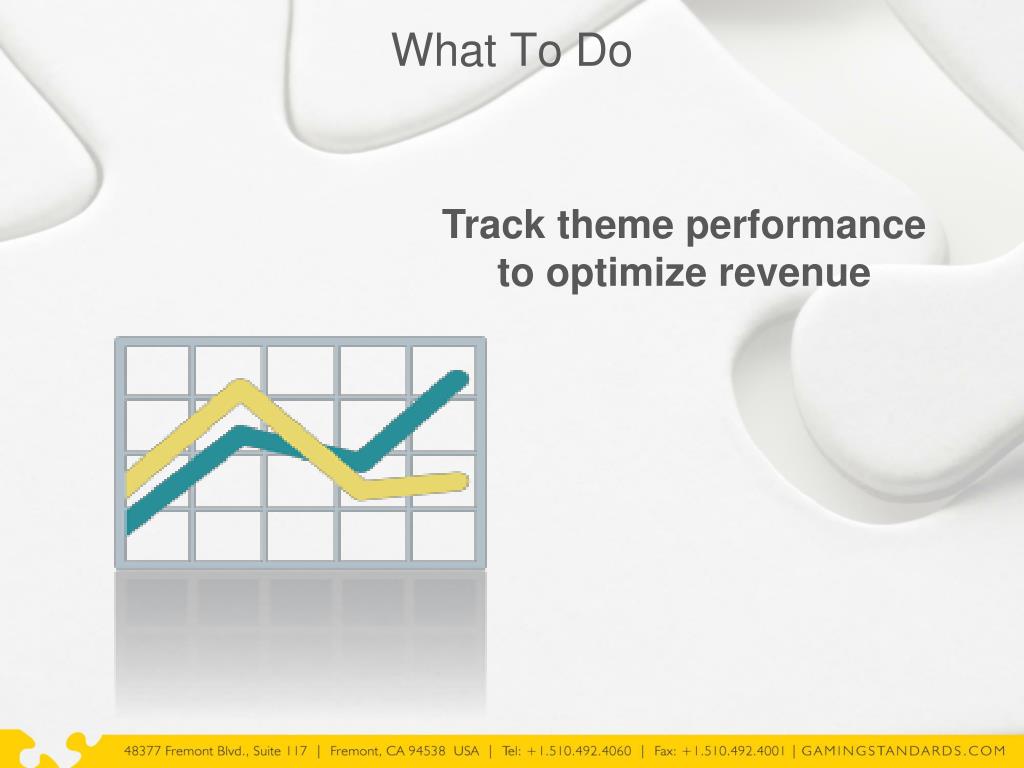 What To Do

Track theme performance to optimize revenue

48377 Fremont Blvd., Suite 117 | Fremont, CA 94538 USA | Tel: +1.510.492.4060 | Fax: +1.510.492.4001 | GAMINGSTANDARDS.COM